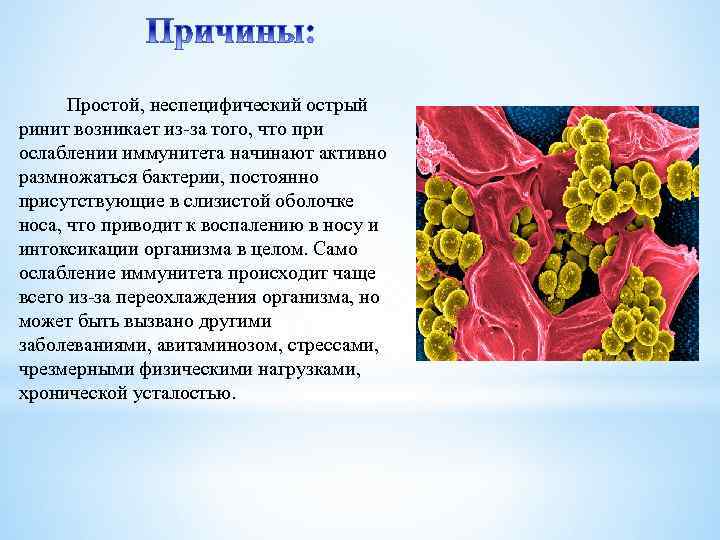 Причины:

Простой, неспецифический острый ринит возникает из-за того, что при ослаблении иммунитета начинают активно размножаться бактерии, постоянно присутствующие в слизистой оболочке носа, что приводит к воспалению в носу и интоксикации организма в целом. Само ослабление иммунитета происходит чаще всего из-за переохлаждения организма, но может быть вызвано другими заболеваниями, авитаминозом, стрессами, чрезмерными физическими нагрузками, хронической усталостью.